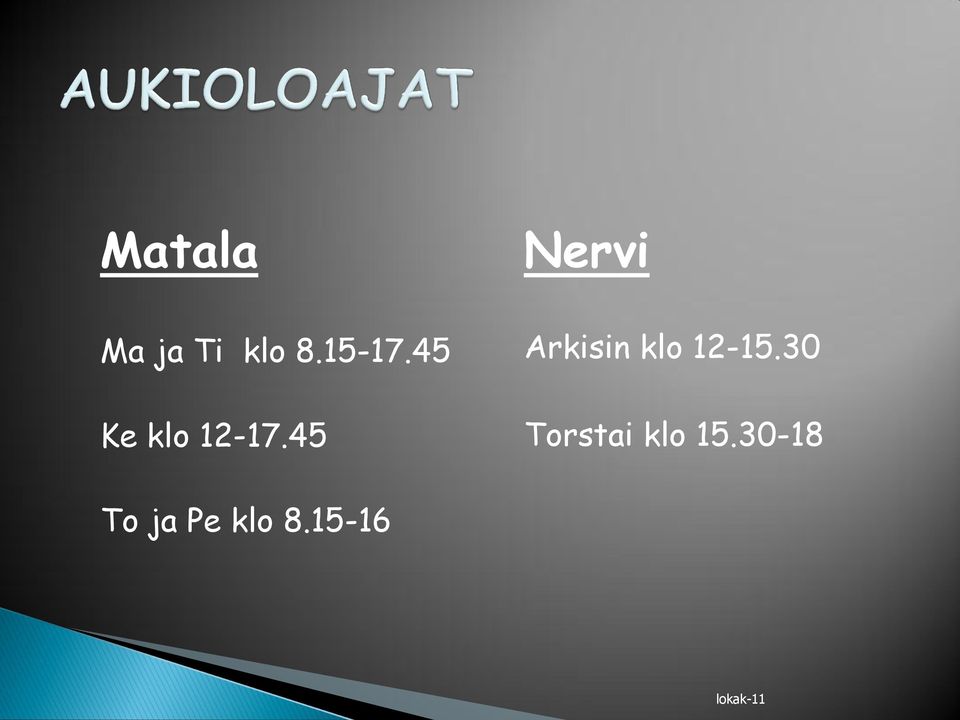 AUKIOLOAJAT

Matala

Ma ja Ti klo 8.15-17.45

Ke klo 12-17.45

To ja Pe klo 8.15-16

Nervi

Arkisin klo 12-15.30

Torstai klo 15.30-18

lokak-11